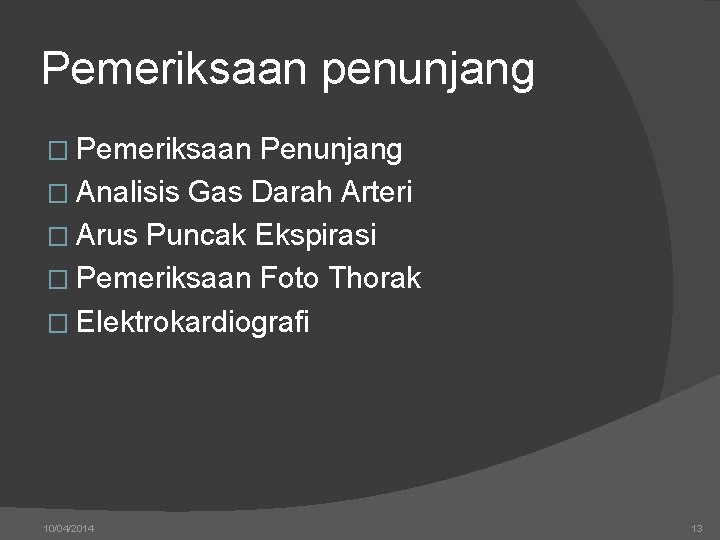 Pemeriksaan penunjang

□ Pemeriksaan Penunjang
□ Analisis Gas Darah Arteri
□ Arus Puncak Ekspirasi
□ Pemeriksaan Foto Thorak
□ Elektrokardiografi

10/04/2014

13